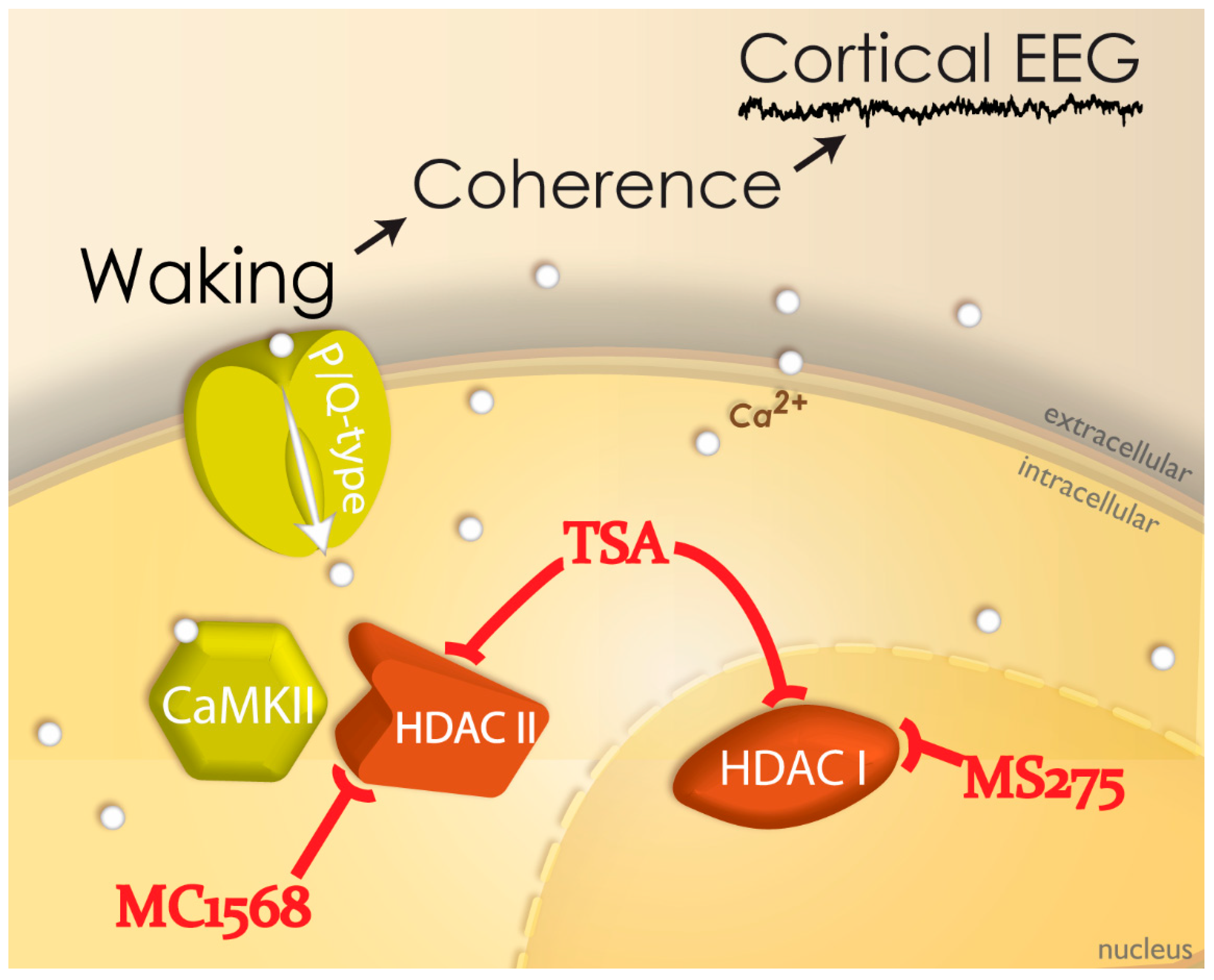 Cortical EEG

Coherence

Waking

P/Q-type

$Ca^{2+}$

extracellular

intracellular

TSA

CaMKII

HDAC II

HDAC I

MS275

MC1568

nucleus